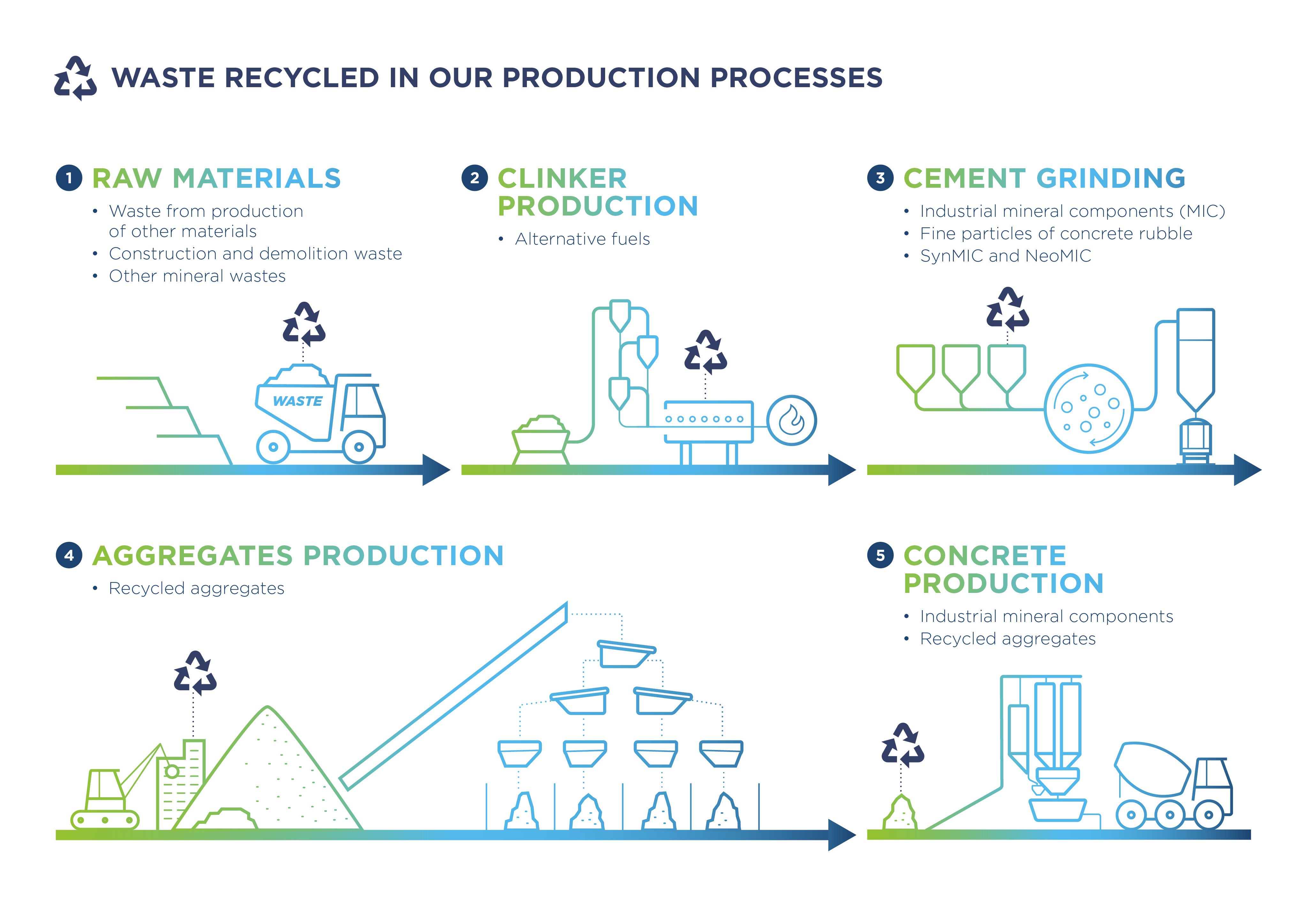 WASTE RECYCLED IN OUR PRODUCTION PROCESSES

1 RAW MATERIALS
• Waste from production of other materials
• Construction and demolition waste
• Other mineral wastes

WASTE

2 CLINKER PRODUCTION
• Alternative fuels

3 CEMENT GRINDING
• Industrial mineral components (MIC)
• Fine particles of concrete rubble
• SynMIC and NeoMIC

4 AGGREGATES PRODUCTION
• Recycled aggregates

5 CONCRETE PRODUCTION
• Industrial mineral components
• Recycled aggregates